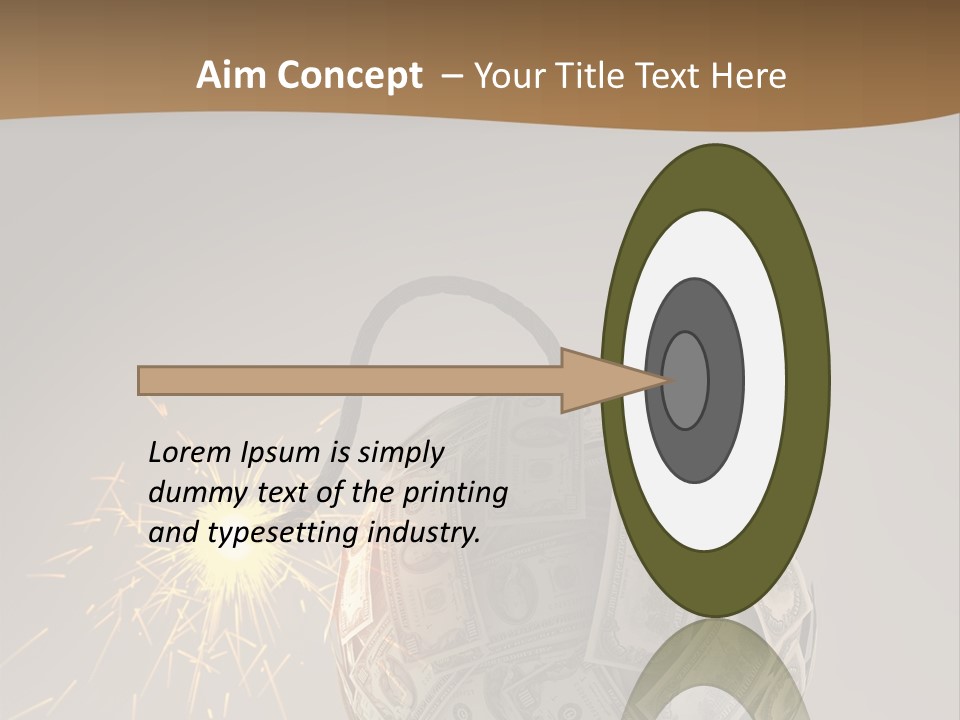 Aim Concept – Your Title Text Here

Lorem Ipsum is simply dummy text of the printing and typesetting industry.